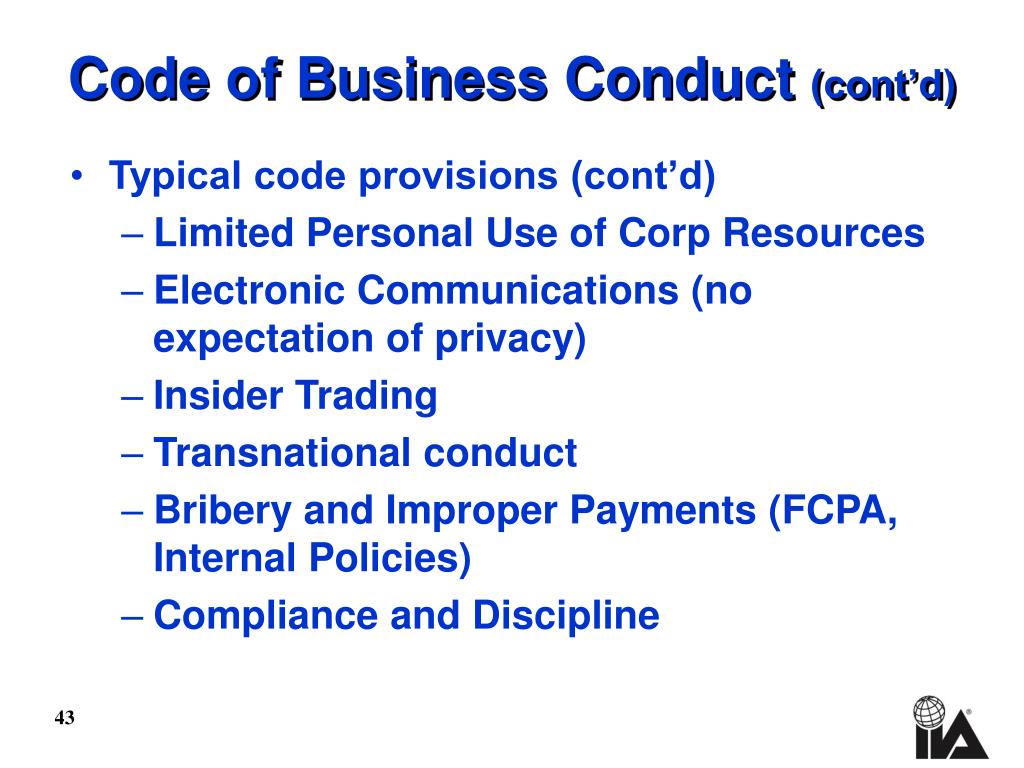 Code of Business Conduct (cont'd)

• Typical code provisions (cont'd)
– Limited Personal Use of Corp Resources
– Electronic Communications (no expectation of privacy)
– Insider Trading
– Transnational conduct
– Bribery and Improper Payments (FCPA, Internal Policies)
– Compliance and Discipline

43

IIA